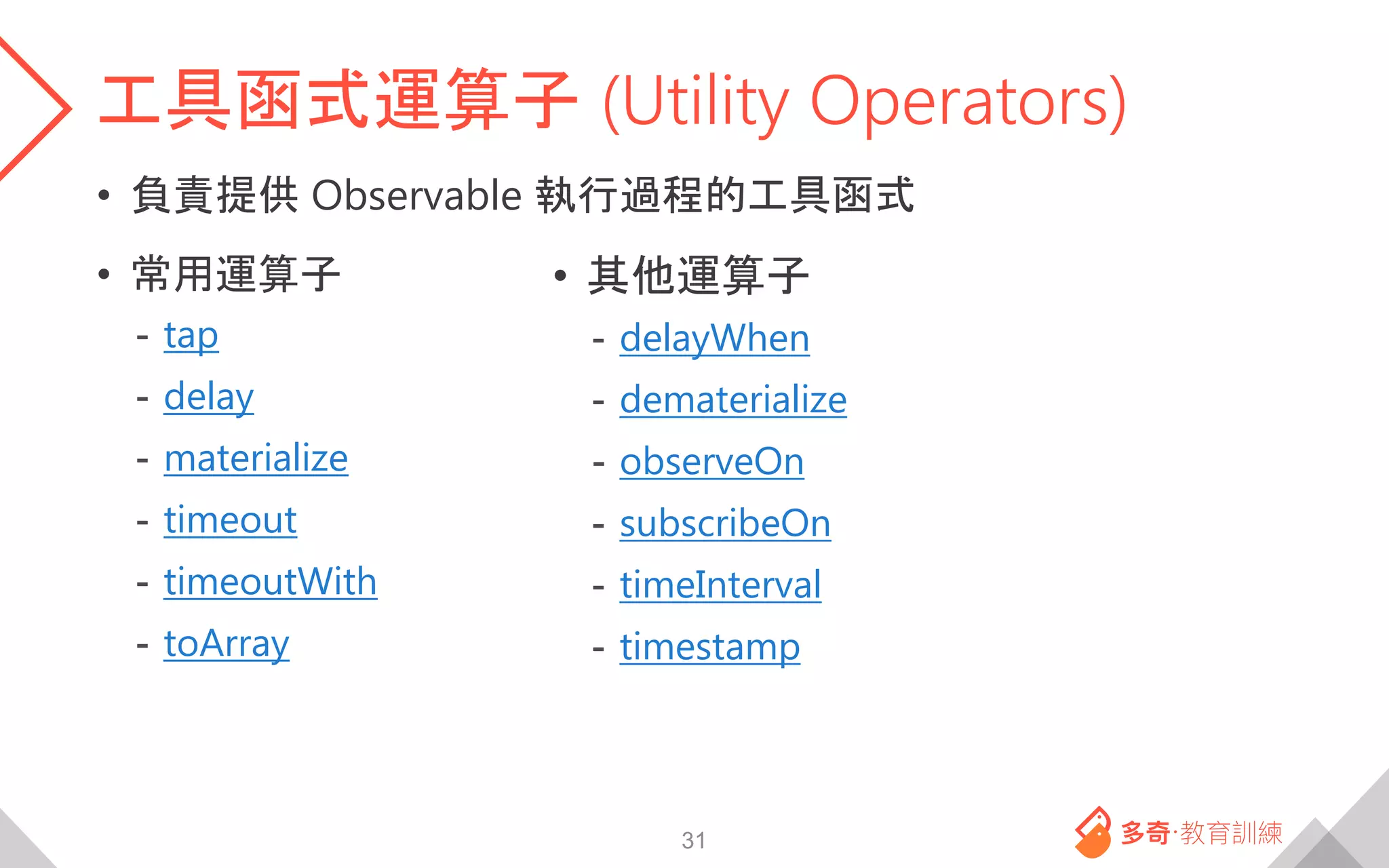 工具函式運算子 (Utility Operators)

• 負責提供 Observable 執行過程的工具函式

• 常用運算子
- tap
- delay
- materialize
- timeout
- timeoutWith
- toArray

• 其他運算子
- delayWhen
- dematerialize
- observeOn
- subscribeOn
- timeInterval
- timestamp

31

多奇·教育訓練